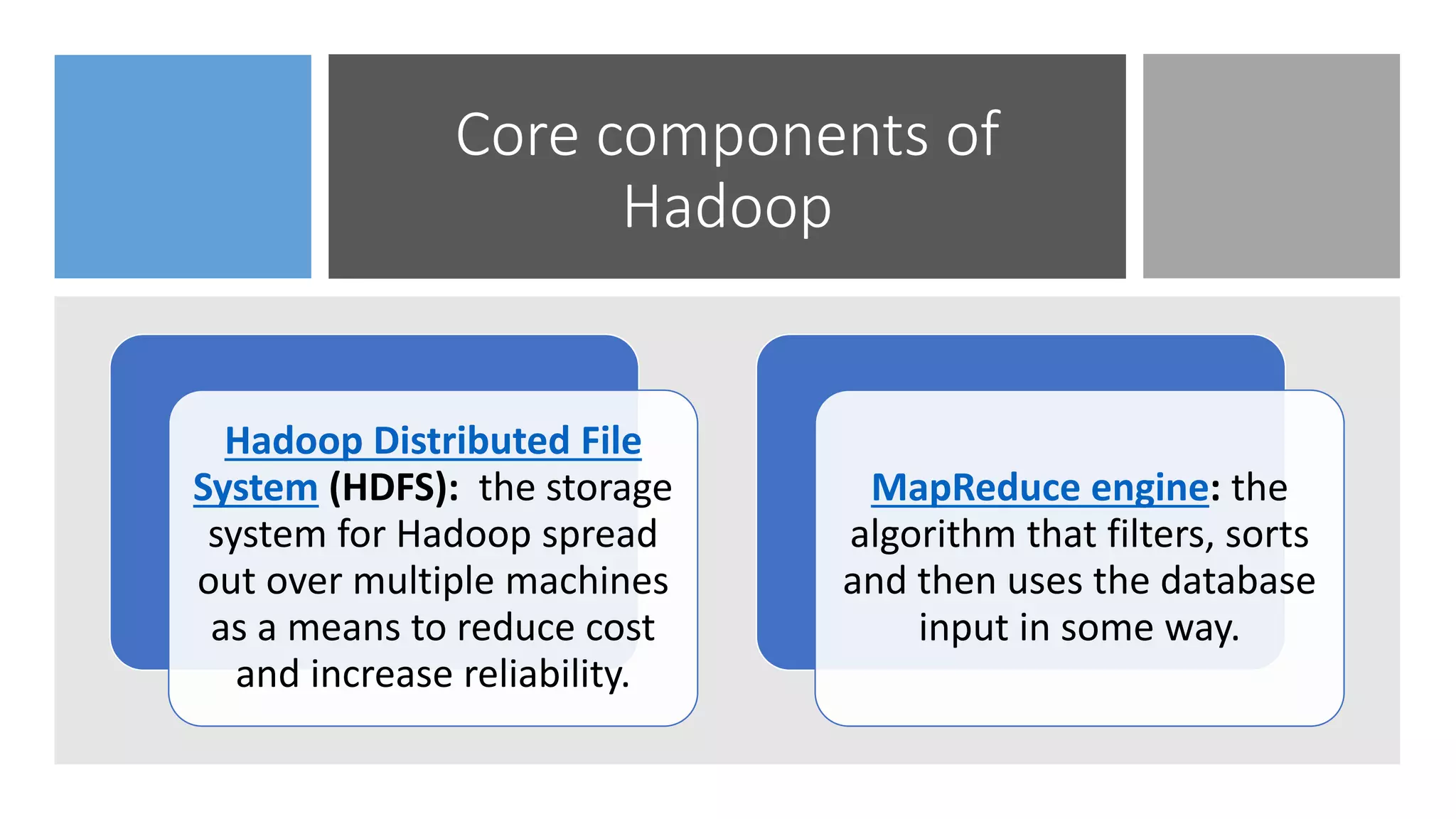 Core components of Hadoop

Hadoop Distributed File System (HDFS): the storage system for Hadoop spread out over multiple machines as a means to reduce cost and increase reliability.

MapReduce engine: the algorithm that filters, sorts and then uses the database input in some way.